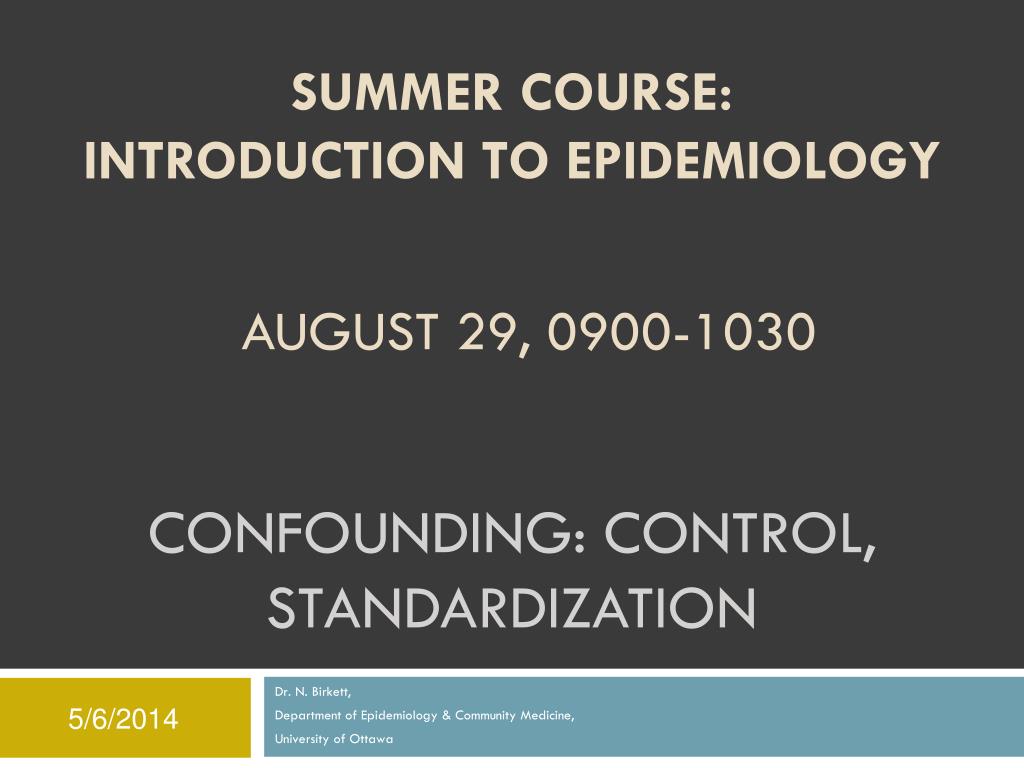 SUMMER COURSE:
INTRODUCTION TO EPIDEMIOLOGY

AUGUST 29, 0900-1030

CONFOUNDING: CONTROL, STANDARDIZATION

5/6/2014

Dr. N. Birkett,
Department of Epidemiology & Community Medicine,
University of Ottawa